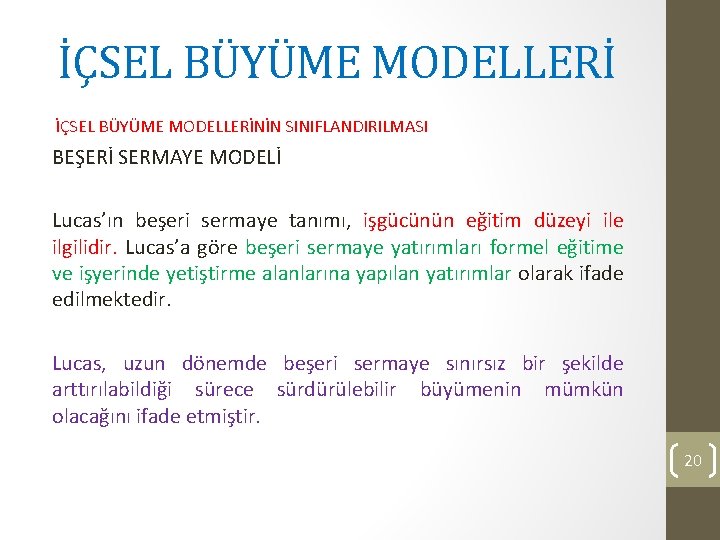 İÇSEL BÜYÜME MODELLERİ

İÇSEL BÜYÜME MODELLERİNİN SINIFLANDIRILMASI

BEŞERİ SERMAYE MODELİ

Lucas'ın beşeri sermaye tanımı, işgücünün eğitim düzeyi ile ilgilidir. Lucas'a göre beşeri sermaye yatırımları formel eğitime ve işyerinde yetiştirme alanlarına yapılan yatırımlar olarak ifade edilmektedir.

Lucas, uzun dönemde beşeri sermaye sınırsız bir şekilde arttırılabildiği sürece sürdürülebilir büyümenin mümkün olacağını ifade etmiştir.

20